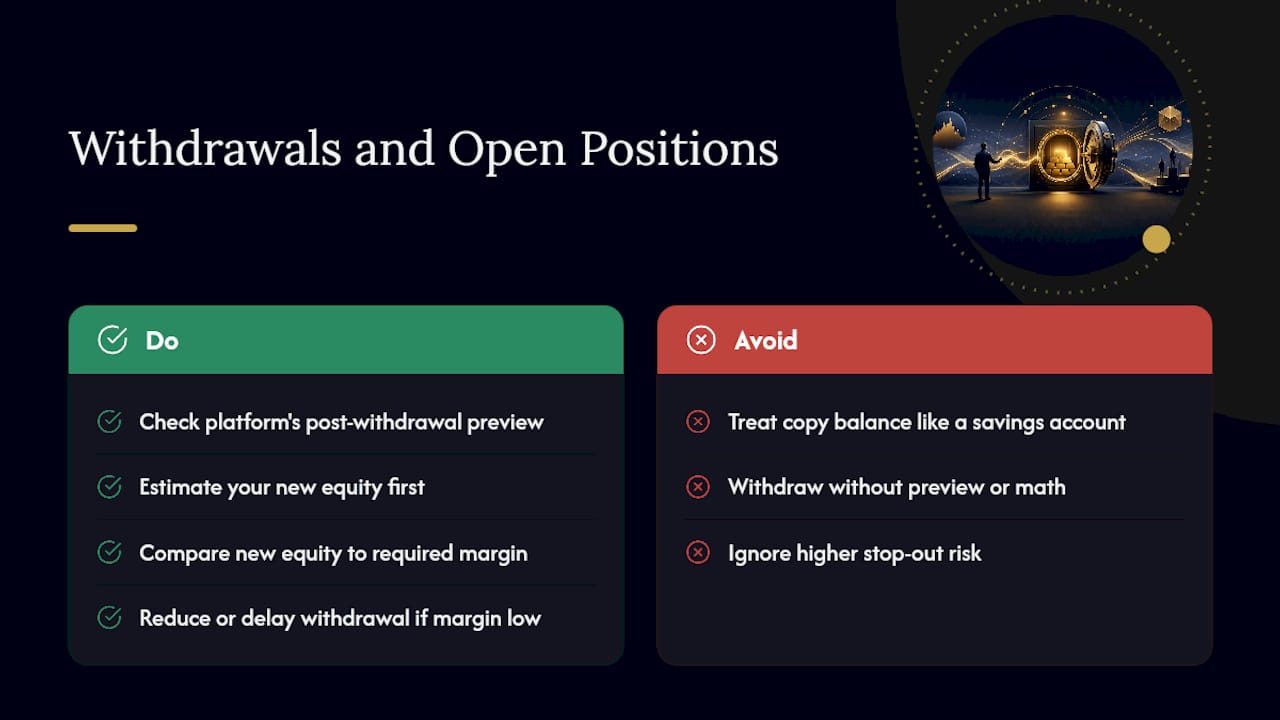 Withdrawals and Open Positions

Do

Check platform's post-withdrawal preview

Estimate your new equity first

Compare new equity to required margin

Reduce or delay withdrawal if margin low

Avoid

Treat copy balance like a savings account

Withdraw without preview or math

Ignore higher stop-out risk